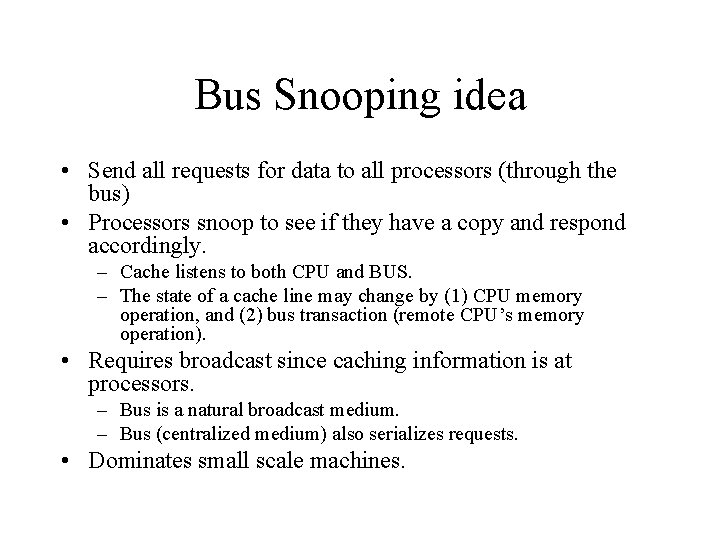 Bus Snooping idea

• Send all requests for data to all processors (through the bus)
• Processors snoop to see if they have a copy and respond accordingly.
– Cache listens to both CPU and BUS.
– The state of a cache line may change by (1) CPU memory operation, and (2) bus transaction (remote CPU's memory operation).
• Requires broadcast since caching information is at processors.
– Bus is a natural broadcast medium.
– Bus (centralized medium) also serializes requests.
• Dominates small scale machines.